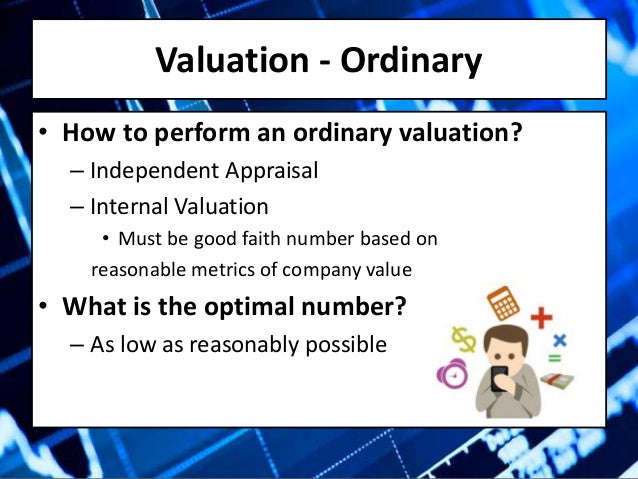 Valuation - Ordinary

• How to perform an ordinary valuation?
– Independent Appraisal
– Internal Valuation
• Must be good faith number based on reasonable metrics of company value

• What is the optimal number?
– As low as reasonably possible